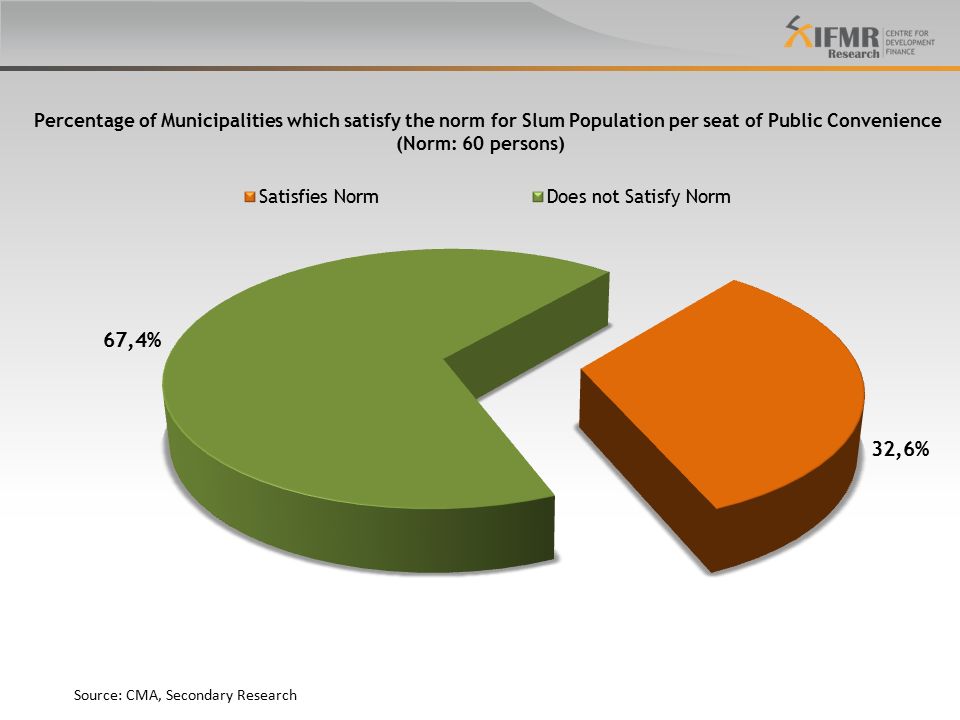 IFMR Research CENTRE FOR DEVELOPMENT FINANCE

Percentage of Municipalities which satisfy the norm for Slum Population per seat of Public Convenience (Norm: 60 persons)

Satisfies Norm
Does not Satisfy Norm

67,4%

32,6%

Source: CMA, Secondary Research